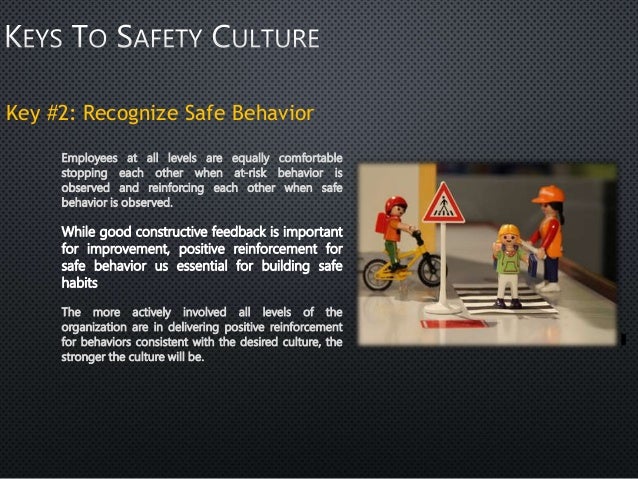 KEYS TO SAFETY CULTURE

Key #2: Recognize Safe Behavior

Employees at all levels are equally comfortable stopping each other when at-risk behavior is observed and reinforcing each other when safe behavior is observed.

While good constructive feedback is important for improvement, positive reinforcement for safe behavior us essential for building safe habits

The more actively involved all levels of the organization are in delivering positive reinforcement for behaviors consistent with the desired culture, the stronger the culture will be.